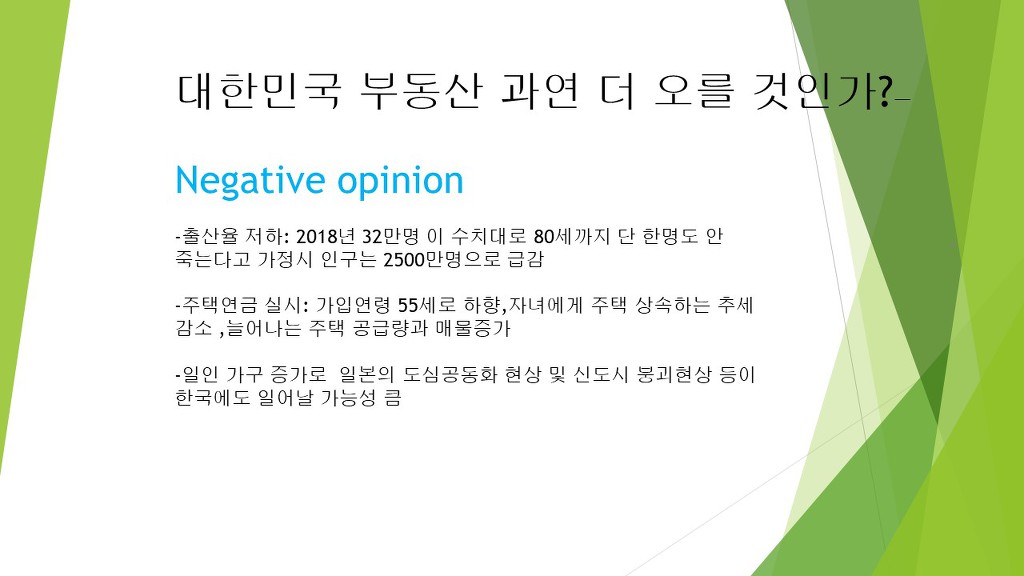 대한민국 부동산 과연 더 오를 것인가?_

Negative opinion

-출산율 저하: 2018년 32만명 이 수치대로 80세까지 단 한명도 안 죽는다고 가정시 인구는 2500만명으로 급감

-주택연금 실시: 가입연령 55세로 하향,자녀에게 주택 상속하는 추세 감소 ,늘어나는 주택 공급량과 매물증가

-일인 가구 증가로 일본의 도심공동화 현상 및 신도시 붕괴현상 등이 한국에도 일어날 가능성 큼